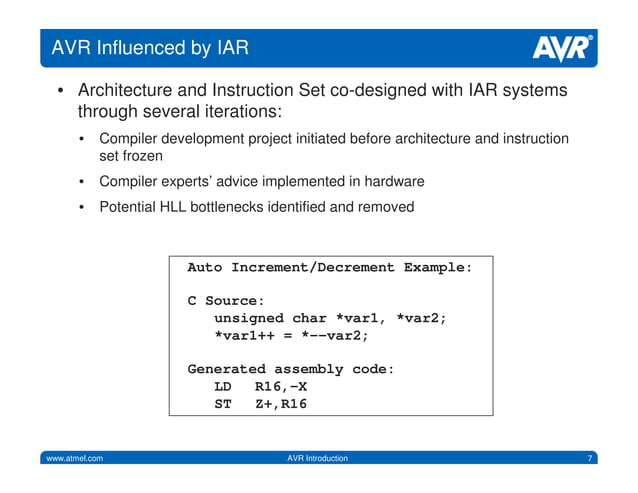 AVR Influenced by IAR

AVR®

• Architecture and Instruction Set co-designed with IAR systems through several iterations:

• Compiler development project initiated before architecture and instruction set frozen

• Compiler experts' advice implemented in hardware

• Potential HLL bottlenecks identified and removed

Auto Increment/Decrement Example:

C Source:
unsigned char *var1, *var2;
*var1++ = *--var2;

Generated assembly code:
LD R16,-X
ST Z+,R16

www.atmel.com AVR Introduction 7